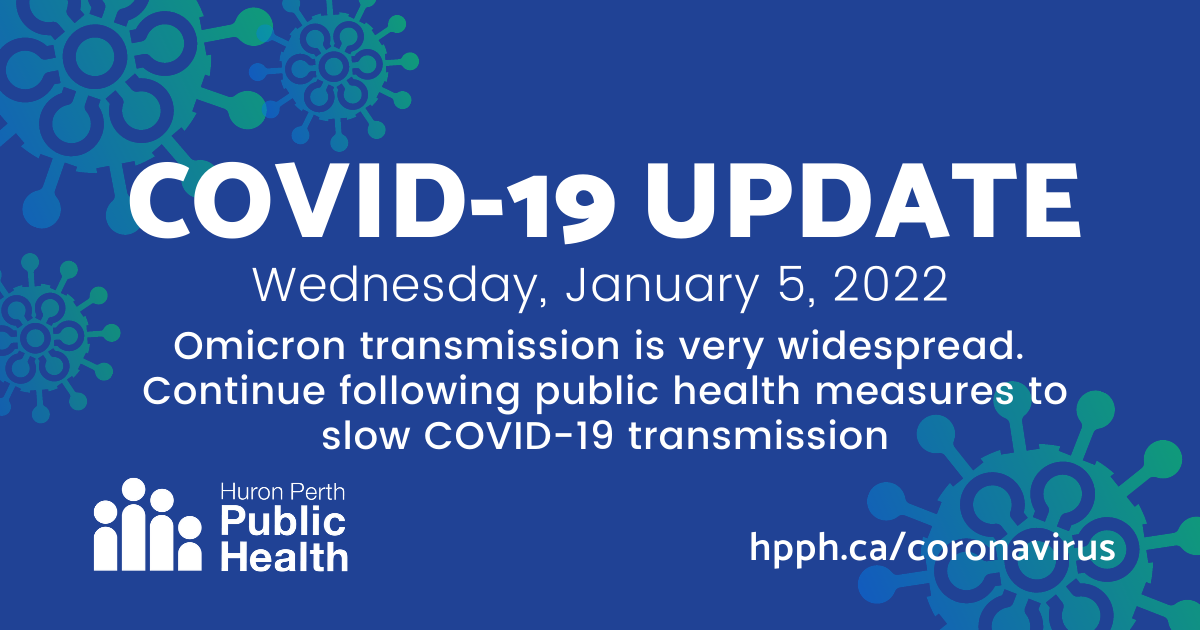 COVID-19 UPDATE

Wednesday, January 5, 2022

Omicron transmission is very widespread. Continue following public health measures to slow COVID-19 transmission

Huron Perth
Public
Health

hpph.ca/coronavirus